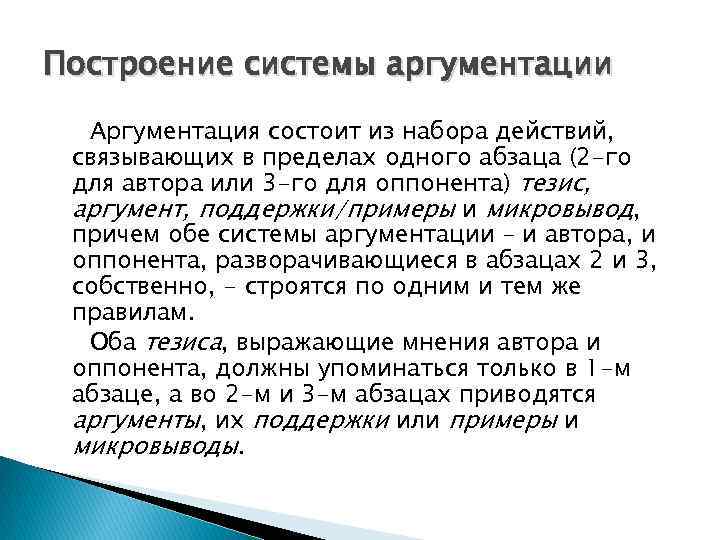 Построение системы аргументации

Аргументация состоит из набора действий, связывающих в пределах одного абзаца (2-го для автора или 3-го для оппонента) тезис, аргумент, поддержки/примеры и микровывод, причем обе системы аргументации – и автора, и оппонента, разворачивающиеся в абзацах 2 и 3, собственно, – строятся по одним и тем же правилам.

Оба тезиса, выражающие мнения автора и оппонента, должны упоминаться только в 1-м абзаце, а во 2-м и 3-м абзацах приводятся аргументы, их поддержки или примеры и микровыводы.